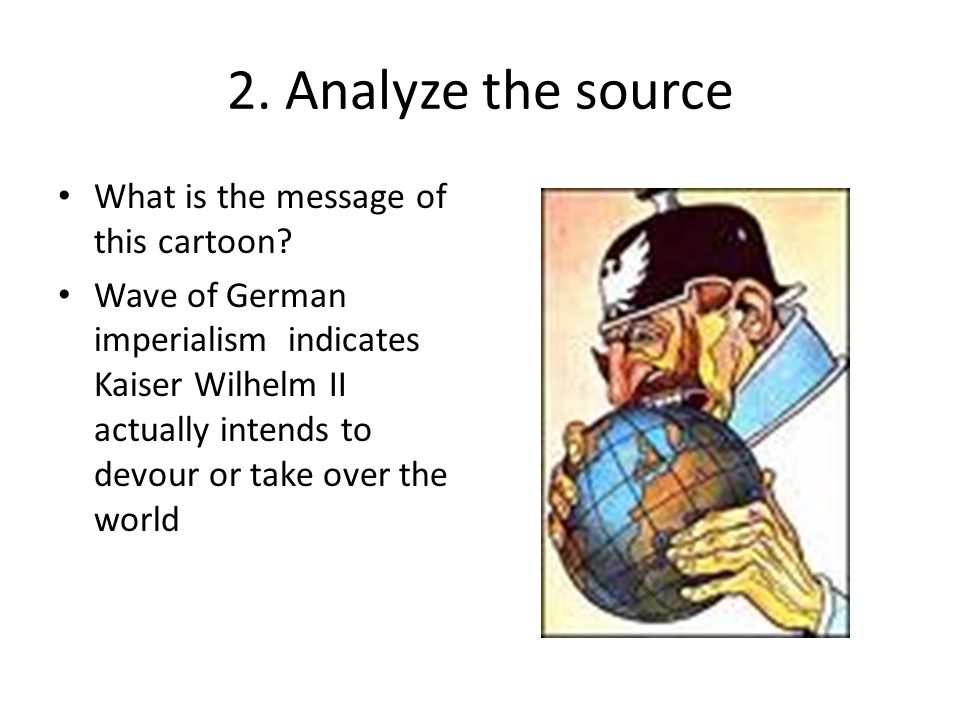 2. Analyze the source

• What is the message of this cartoon?
• Wave of German imperialism  indicates Kaiser Wilhelm II actually intends to devour or take over the world